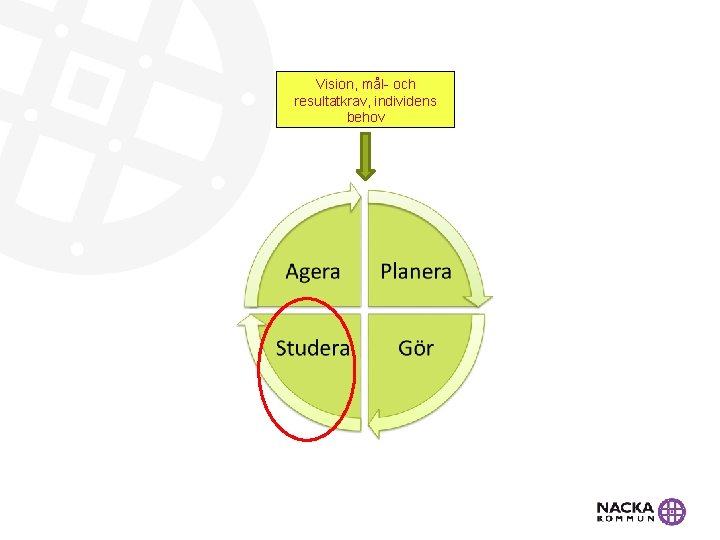 Vision, mål- och resultatkrav, individens behov

Agera

Planera

Studera

Gör

NACKA KOMMUN